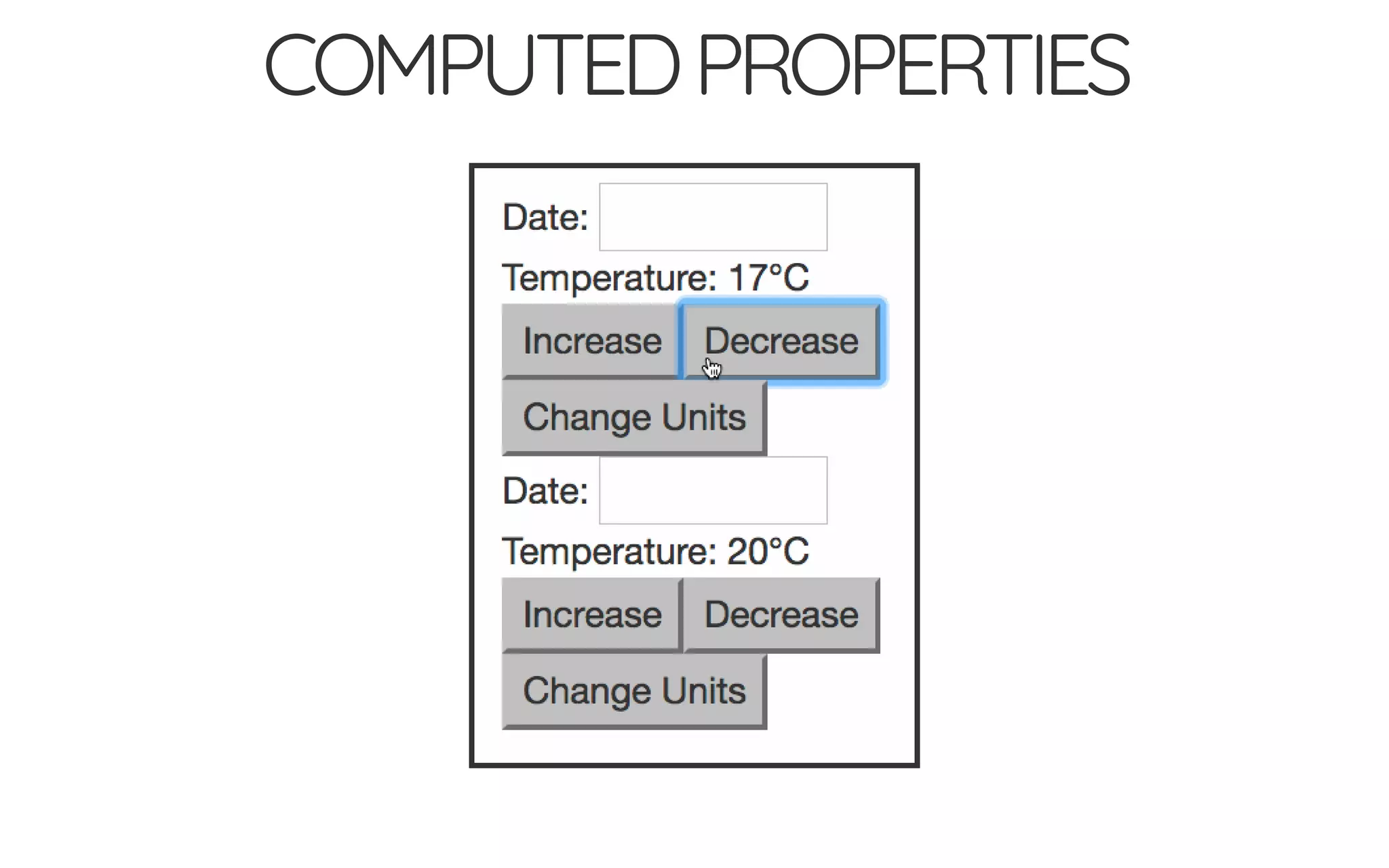 COMPUTED PROPERTIES

Date:

Temperature: 17°C

Increase Decrease

Change Units

Date:

Temperature: 20°C

Increase Decrease

Change Units